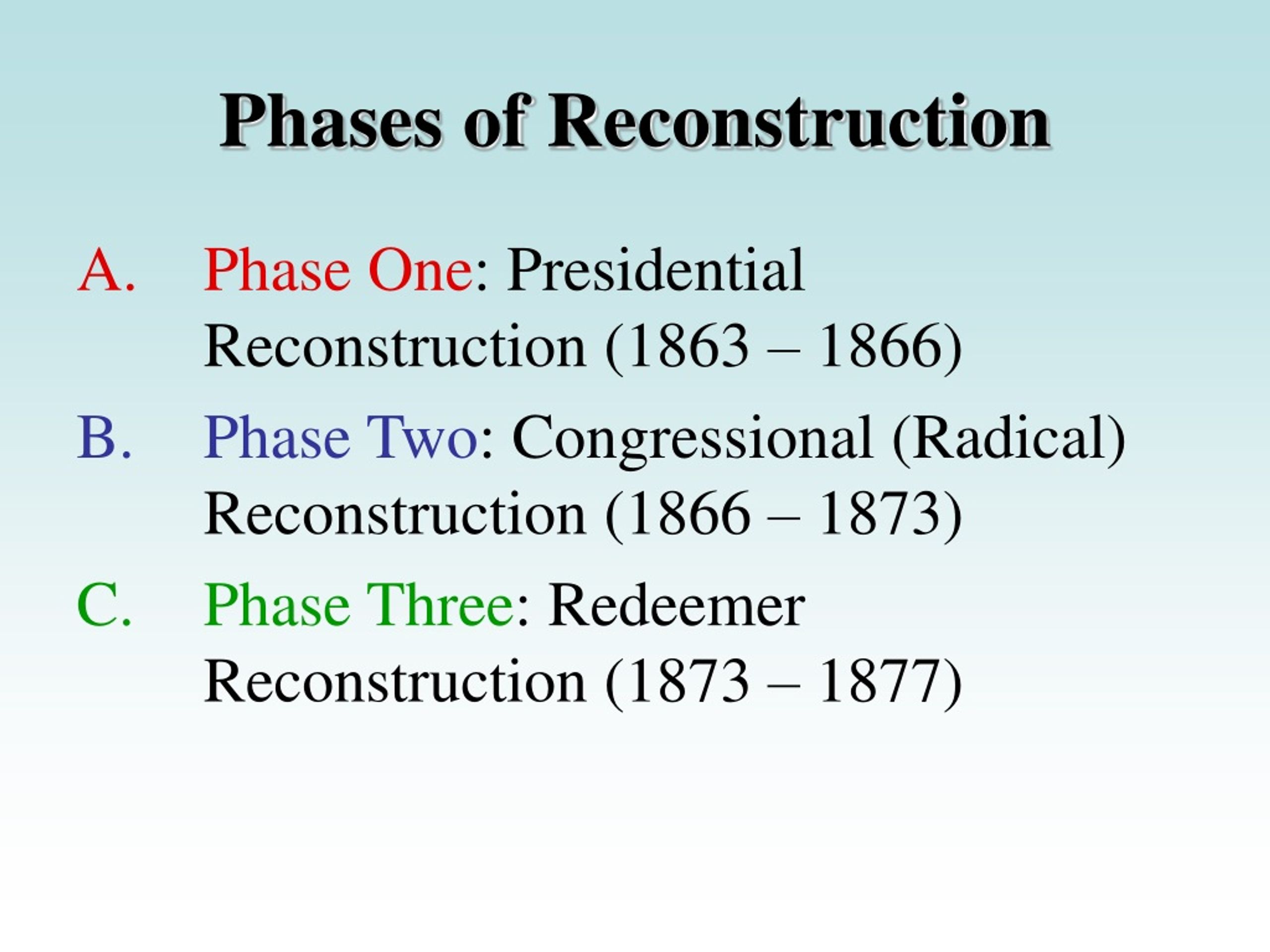 Phases of Reconstruction

A. Phase One: Presidential Reconstruction (1863 – 1866)

B. Phase Two: Congressional (Radical) Reconstruction (1866 – 1873)

C. Phase Three: Redeemer Reconstruction (1873 – 1877)